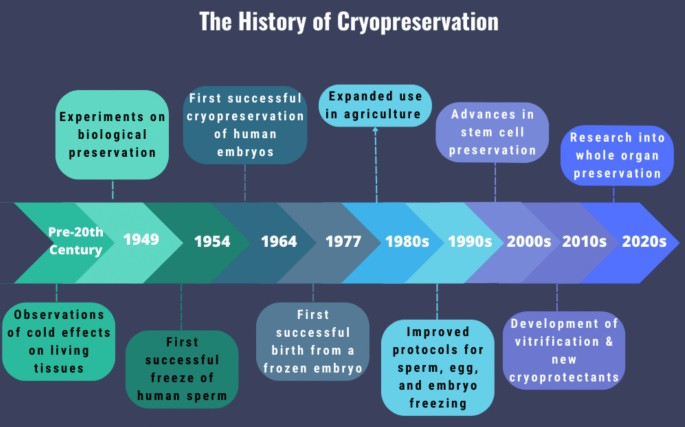 The History of Cryopreservation

Experiments on biological preservation

First successful cryopreservation of human embryos

Expanded use in agriculture

Advances in stem cell preservation

Research into whole organ preservation

Pre-20th Century

1949

1954

1964

1977

1980s

1990s

2000s

2010s

2020s

Observations of cold effects on living tissues

First successful freeze of human sperm

First successful birth from a frozen embryo

Improved protocols for sperm, egg, and embryo freezing

Development of vitrification & new cryoprotectants